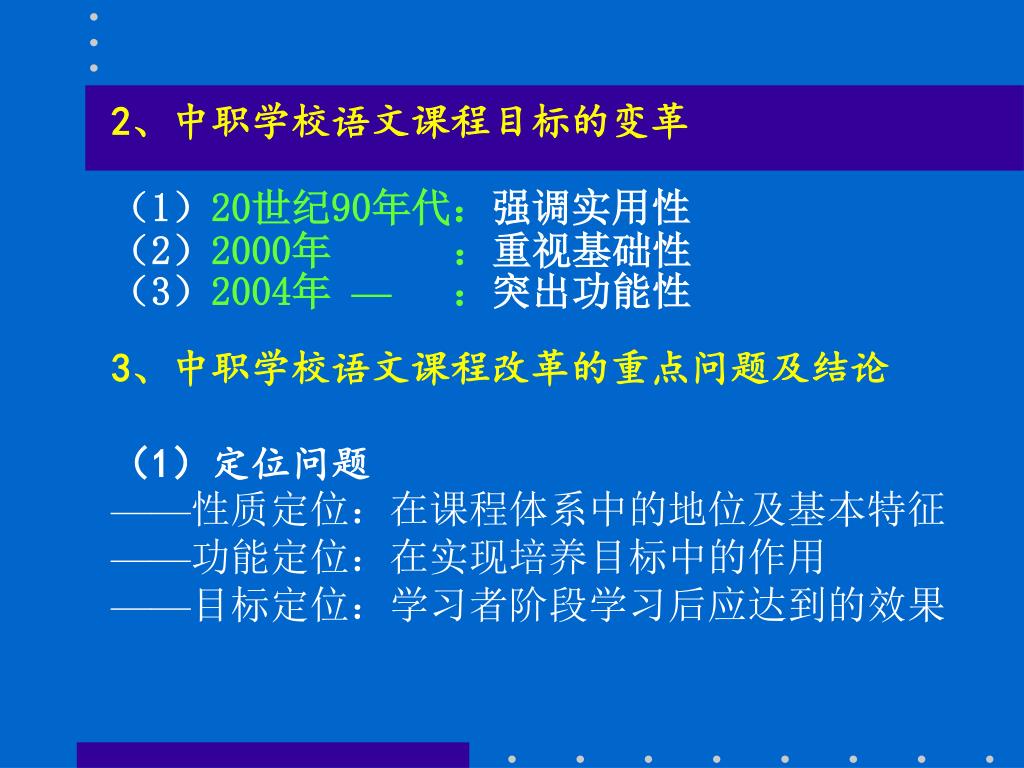 2、中职学校语文课程目标的变革

（1）20世纪90年代：强调实用性
（2）2000年 ：重视基础性
（3）2004年 — ：突出功能性

3、中职学校语文课程改革的重点问题及结论

（1）定位问题
——性质定位：在课程体系中的地位及基本特征
——功能定位：在实现培养目标中的作用
——目标定位：学习者阶段学习后应达到的效果